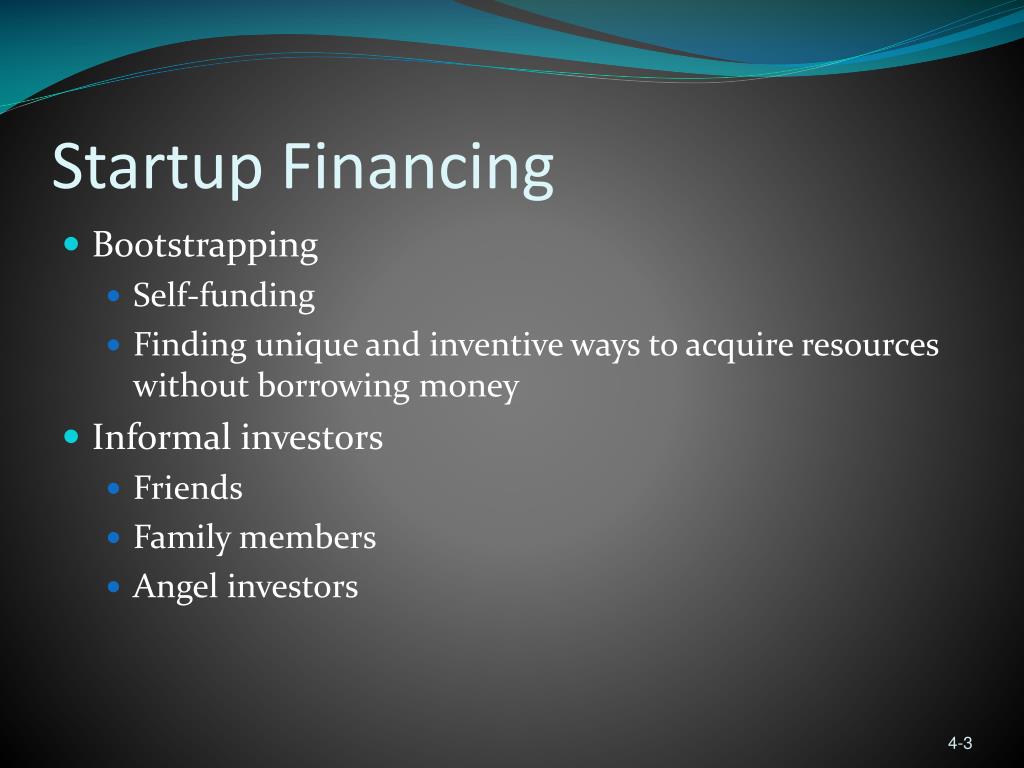 Startup Financing

- Bootstrapping
  - Self-funding
  - Finding unique and inventive ways to acquire resources without borrowing money
- Informal investors
  - Friends
  - Family members
  - Angel investors

4-3